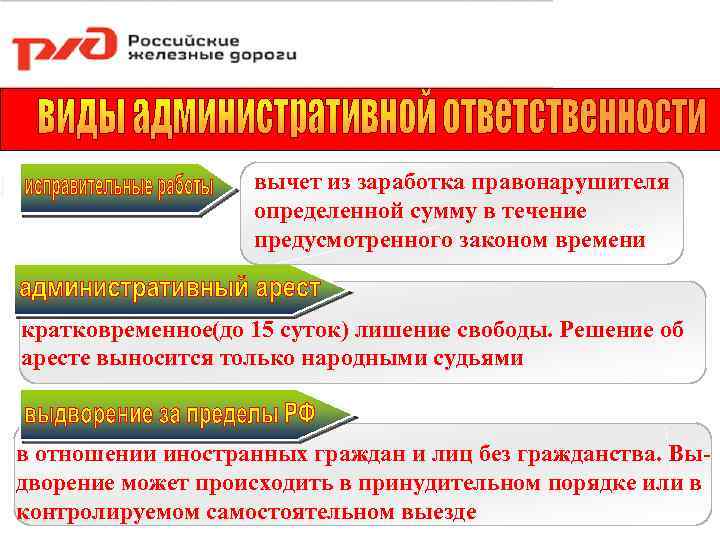 РЖД Российские железные дороги

ВИДЫ АДМИНИСТРАТИВНОЙ ОТВЕТСТВЕННОСТИ

исправительные работы

вычет из заработка правонарушителя определенной сумму в течение предусмотренного законом времени

административный арест

кратковременное(до 15 суток) лишение свободы. Решение об аресте выносится только народными судьями

выдворение за пределы РФ

в отношении иностранных граждан и лиц без гражданства. Выдворение может происходить в принудительном порядке или в контролируемом самостоятельном выезде